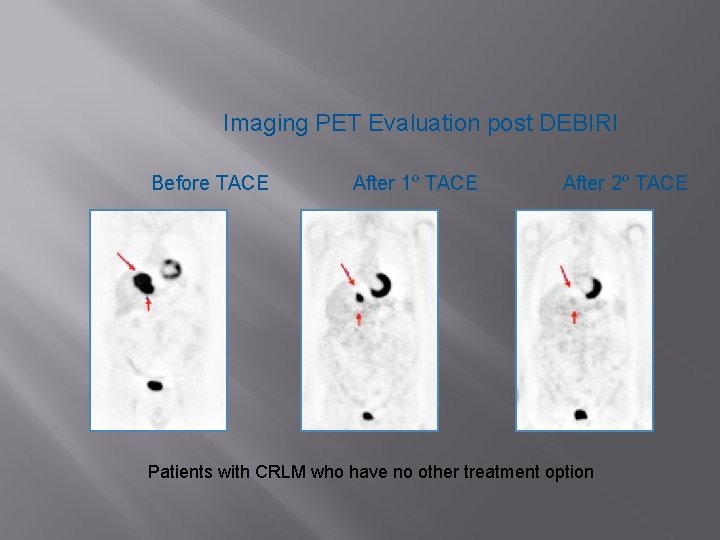 Imaging PET Evaluation post DEBIRI

Before TACE

After 1º TACE

After 2º TACE

Patients with CRLM who have no other treatment option